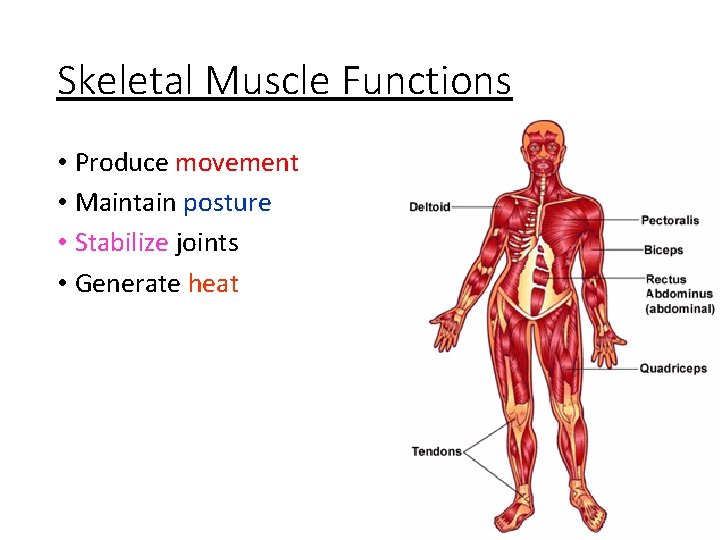 Skeletal Muscle Functions

• Produce movement
• Maintain posture
• Stabilize joints
• Generate heat

Deltoid
Pectoralis
Biceps
Rectus Abdominus (abdominal)
Quadriceps
Tendons